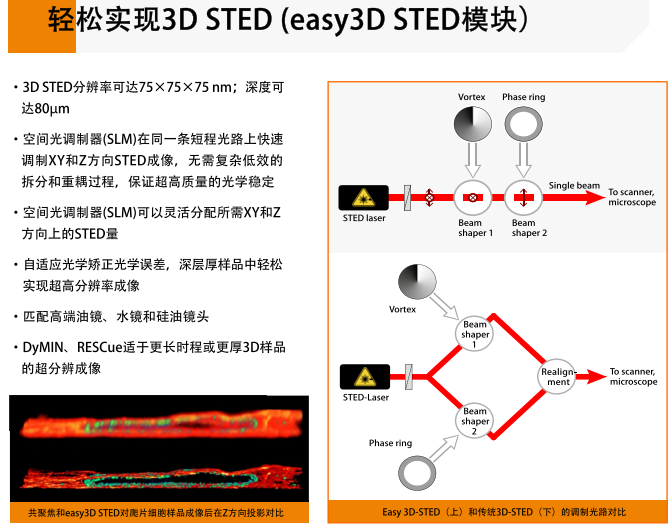 轻松实现3D STED (easy3D STED模块)

• 3D STED分辨率可达75×75×75 nm；深度可达80μm

• 空间光调制器(SLM)在同一条短程光路上快速调制XY和Z方向STED成像，无需复杂低效的拆分和重耦过程，保证超高质量的光学稳定

• 空间光调制器(SLM)可以灵活分配所需XY和Z方向上的STED量

• 自适应光学矫正光学误差，深层厚样品中轻松实现超高分辨率成像

• 匹配高端油镜、水镜和硅油镜头

• DyMIN、RESCue适于更长时程或更厚3D样品的超分辨成像

共聚焦和easy3D STED对爬片细胞样品成像后在Z方向投影对比

Vortex
Phase ring
STED laser
Beam shaper 1
Beam shaper 2
Single beam
To scanner, microscope

Vortex
Beam shaper 1
STED-Laser
Realignment
To scanner, microscope
Beam shaper 2
Phase ring

Easy 3D-STED（上）和传统3D-STED（下）的调制光路对比